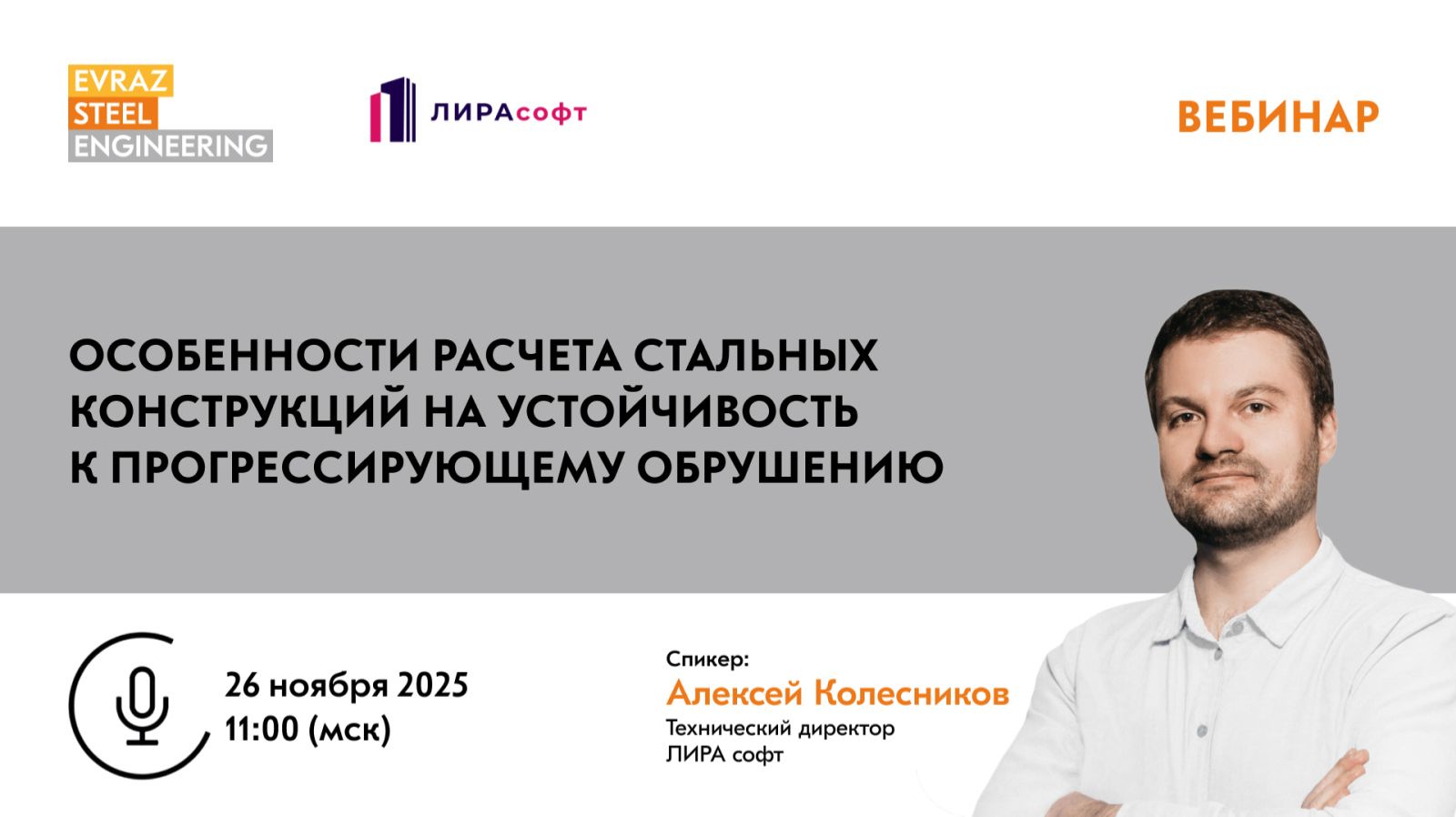 EVRAZ
STEEL
ENGINEERING

ЛИРАсофт

ВЕБИНАР

ОСОБЕННОСТИ РАСЧЕТА СТАЛЬНЫХ КОНСТРУКЦИЙ НА УСТОЙЧИВОСТЬ К ПРОГРЕССИРУЮЩЕМУ ОБРУШЕНИЮ

26 ноября 2025
11:00 (мск)

Спикер:
Алексей Колесников
Технический директор
ЛИРА софт